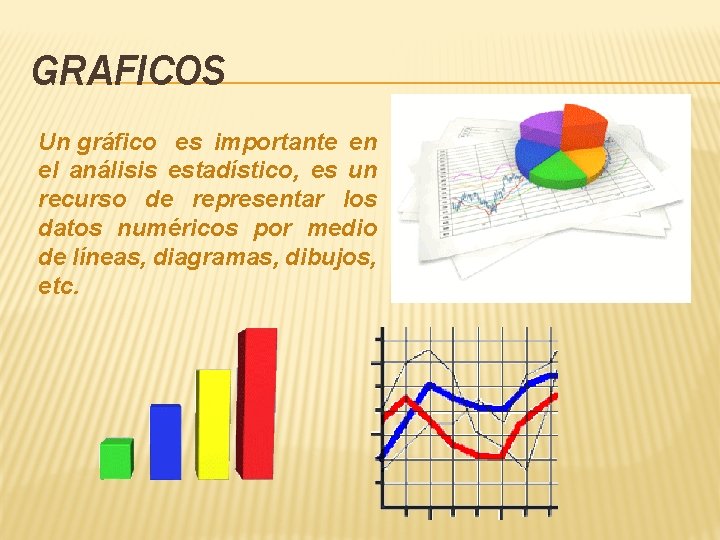 GRAFICOS

Un gráfico es importante en el análisis estadístico, es un recurso de representar los datos numéricos por medio de líneas, diagramas, dibujos, etc.